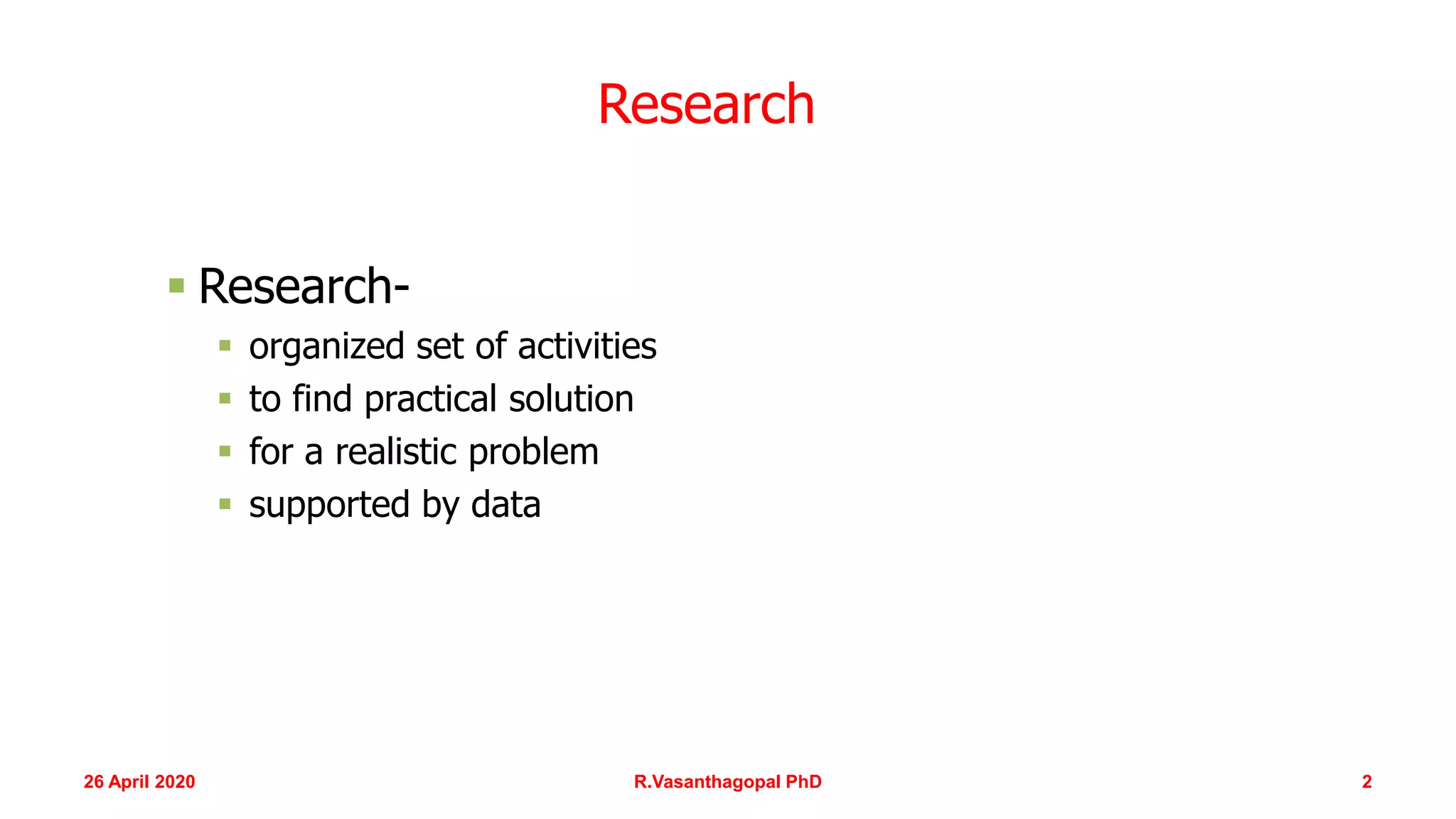 Research

- Research-
  - organized set of activities
  - to find practical solution
  - for a realistic problem
  - supported by data

26 April 2020 R.Vasanthagopal PhD 2